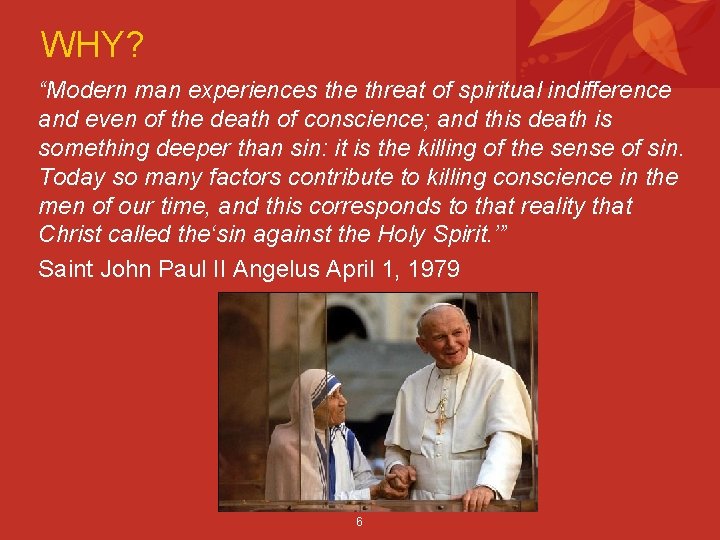 WHY?

“Modern man experiences the threat of spiritual indifference and even of the death of conscience; and this death is something deeper than sin: it is the killing of the sense of sin. Today so many factors contribute to killing conscience in the men of our time, and this corresponds to that reality that Christ called the‘sin against the Holy Spirit.’”

Saint John Paul II Angelus April 1, 1979

6